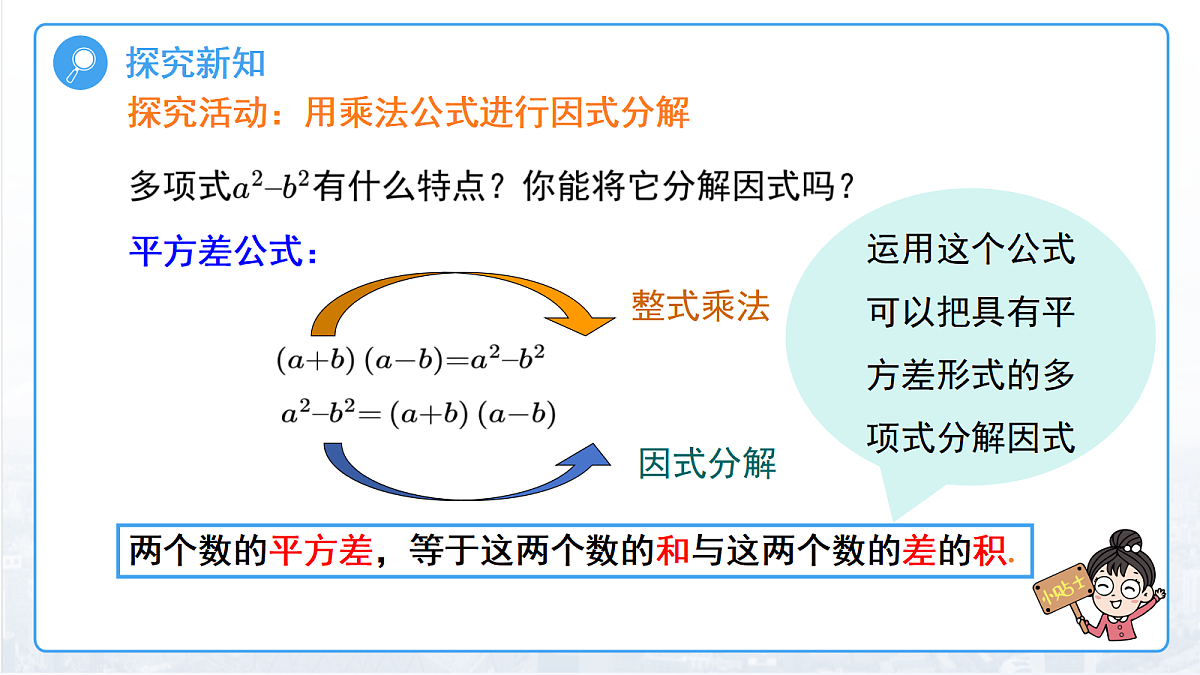 探究新知

探究活动：用乘法公式进行因式分解

多项式$a^2-b^2$有什么特点？你能将它分解因式吗？

平方差公式：

整式乘法

$(a+b)(a-b)=a^2-b^2$

$a^2-b^2=(a+b)(a-b)$

因式分解

运用这个公式可以把具有平方差形式的多项式分解因式

两个数的平方差，等于这两个数的和与这两个数的差的积.

小贴士